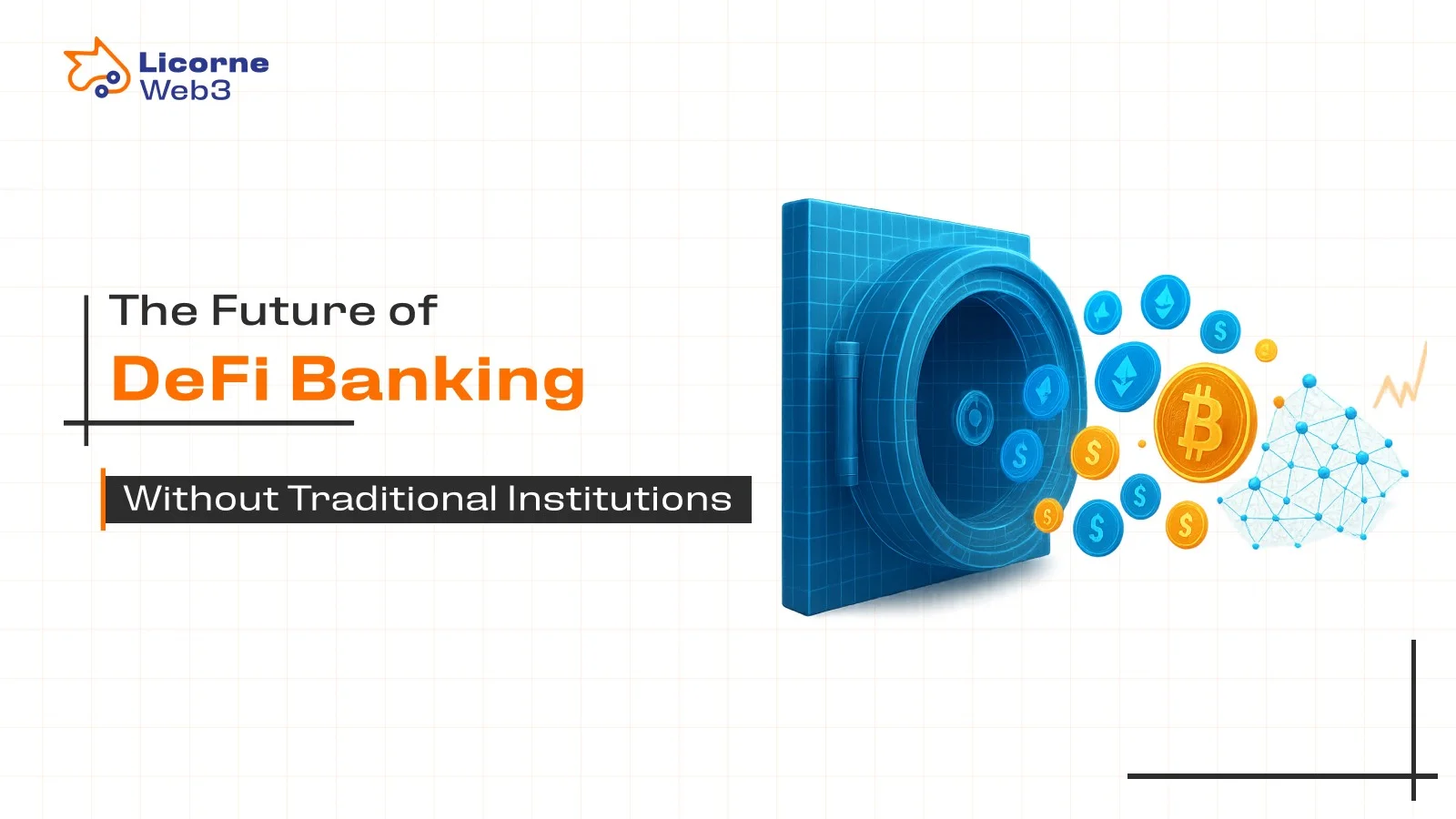 Licorne
Web3

The Future of
DeFi Banking

Without Traditional Institutions